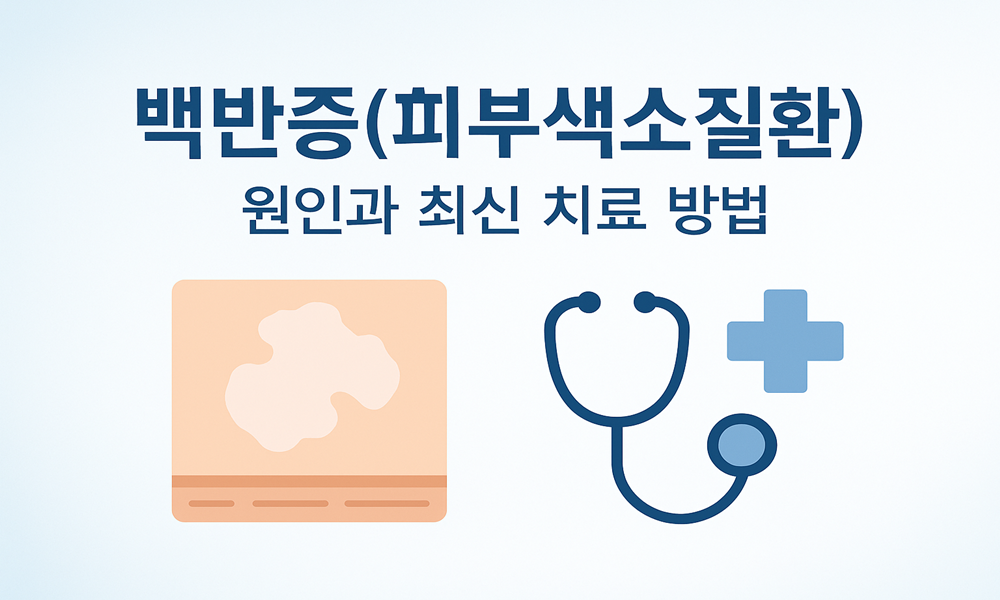 백반증(피부색소질환)
원인과 최신 치료 방법